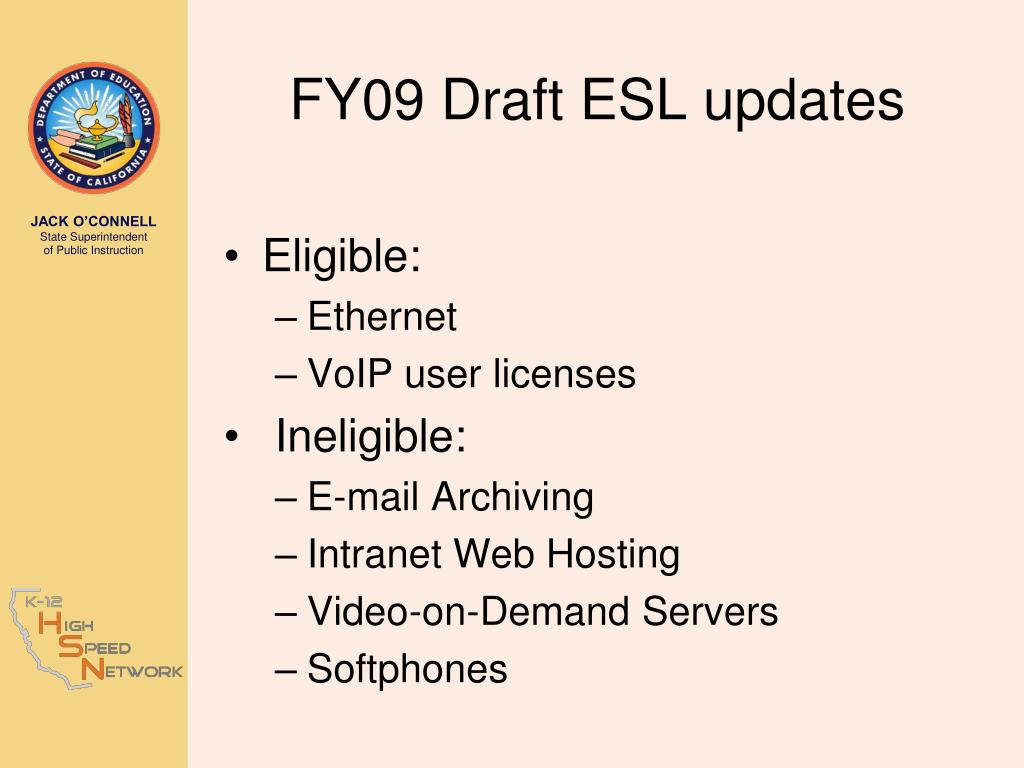 DEPARTMENT OF EDUCATION
STATE OF CALIFORNIA

JACK O'CONNELL
State Superintendent of Public Instruction

K-12
HIGH
SPEED
NETWORK

FY09 Draft ESL updates

• Eligible:
– Ethernet
– VoIP user licenses
• Ineligible:
– E-mail Archiving
– Intranet Web Hosting
– Video-on-Demand Servers
– Softphones